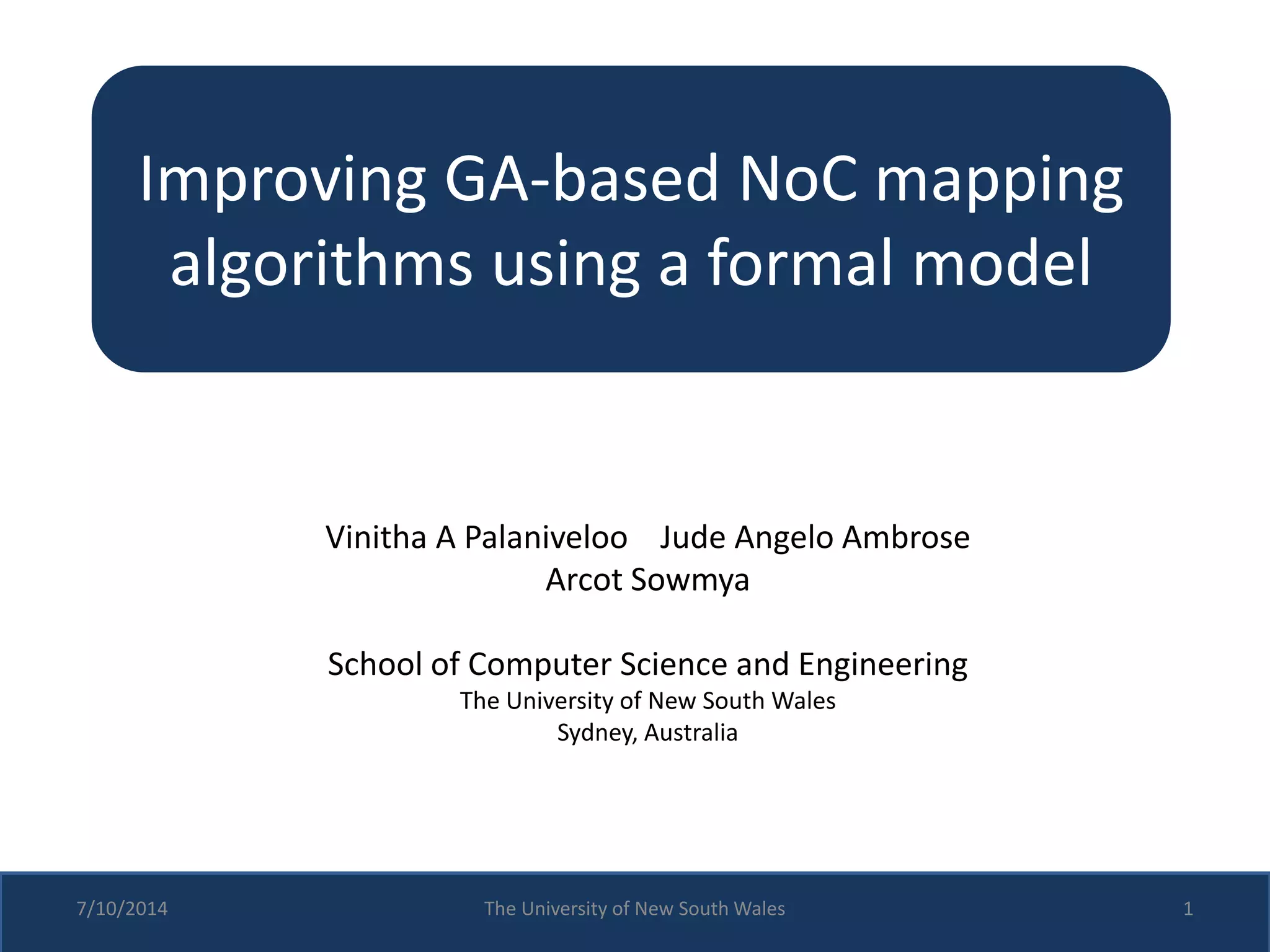 Improving GA-based NoC mapping algorithms using a formal model

Vinitha A Palaniveloo Jude Angelo Ambrose
Arcot Sowmya

School of Computer Science and Engineering
The University of New South Wales
Sydney, Australia

7/10/2014 The University of New South Wales 1